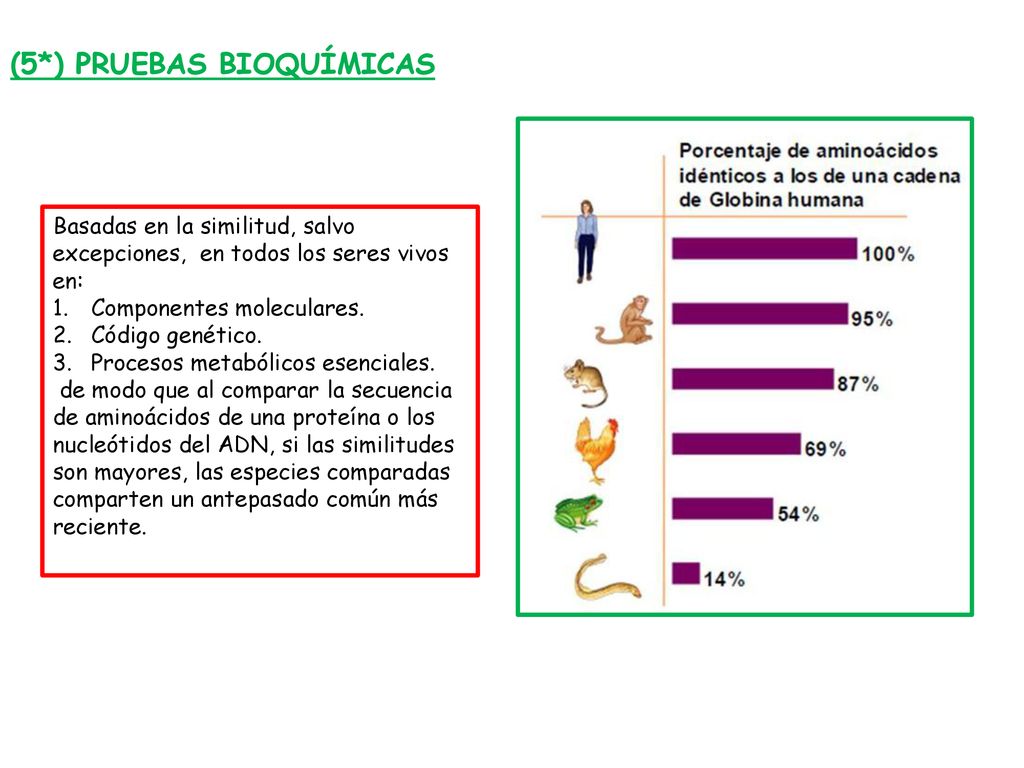 (5*) PRUEBAS BIOQUÍMICAS

Basadas en la similitud, salvo excepciones, en todos los seres vivos en:
1. Componentes moleculares.
2. Código genético.
3. Procesos metabólicos esenciales.
de modo que al comparar la secuencia de aminoácidos de una proteína o los nucleótidos del ADN, si las similitudes son mayores, las especies comparadas comparten un antepasado común más reciente.

Porcentaje de aminoácidos idénticos a los de una cadena de Globina humana

100%

95%

87%

69%

54%

14%